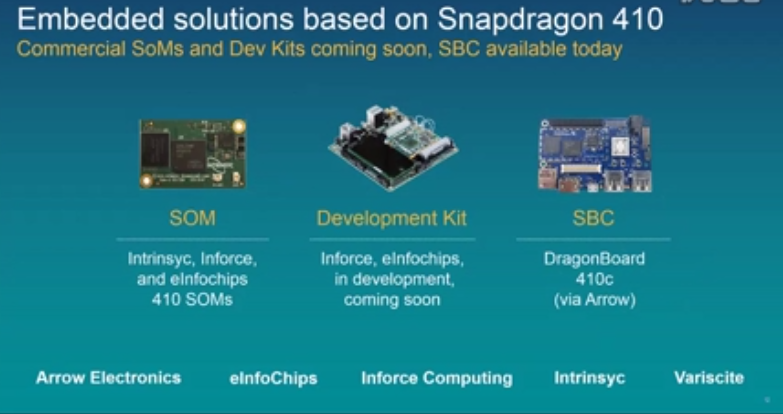 Embedded solutions based on Snapdragon 410
Commercial SoMs and Dev Kits coming soon, SBC available today

SOM
Intrinsyc, Inforce, and eInfochips 410 SOMs

Development Kit
Inforce, eInfochips, in development, coming soon

SBC
DragonBoard 410c (via Arrow)

Arrow Electronics eInfoChips Inforce Computing Intrinsyc Variscite